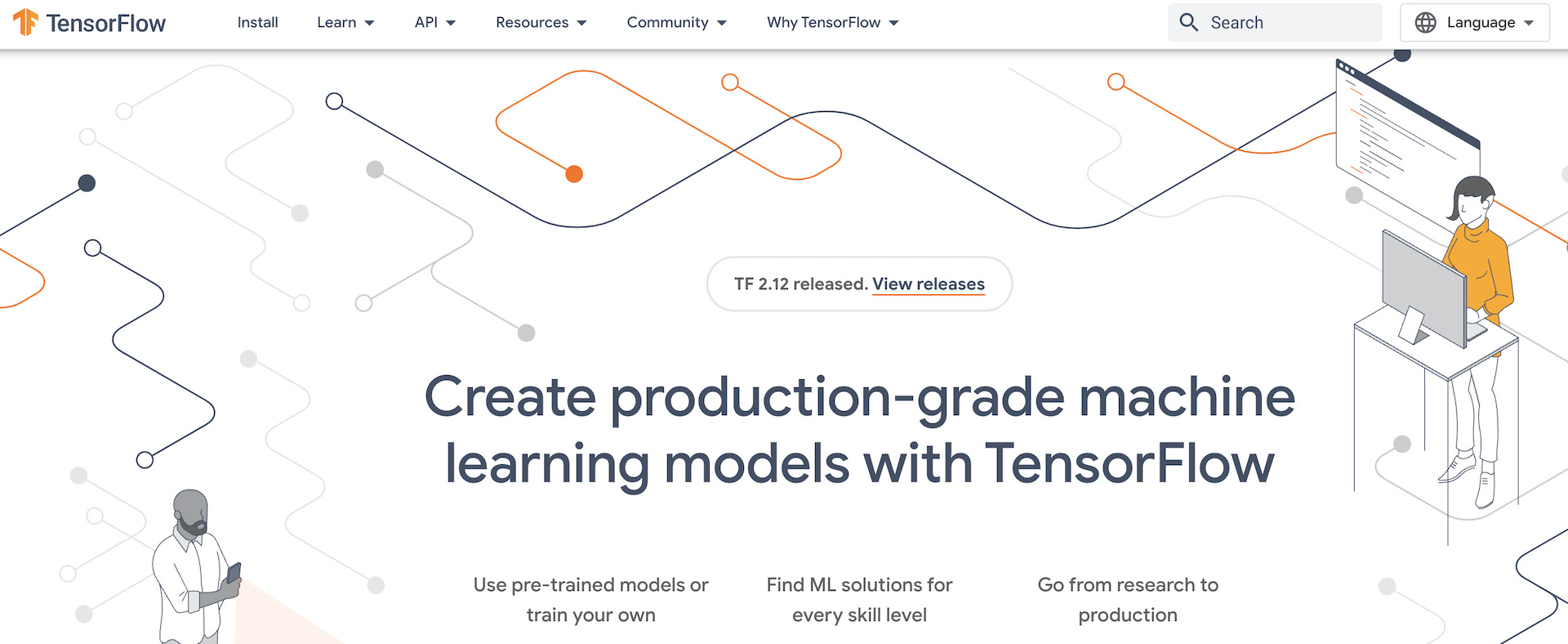 TensorFlow Install Learn API Resources Community Why TensorFlow Search Language

TF 2.12 released. View releases

Create production-grade machine learning models with TensorFlow

Use pre-trained models or train your own

Find ML solutions for every skill level

Go from research to production